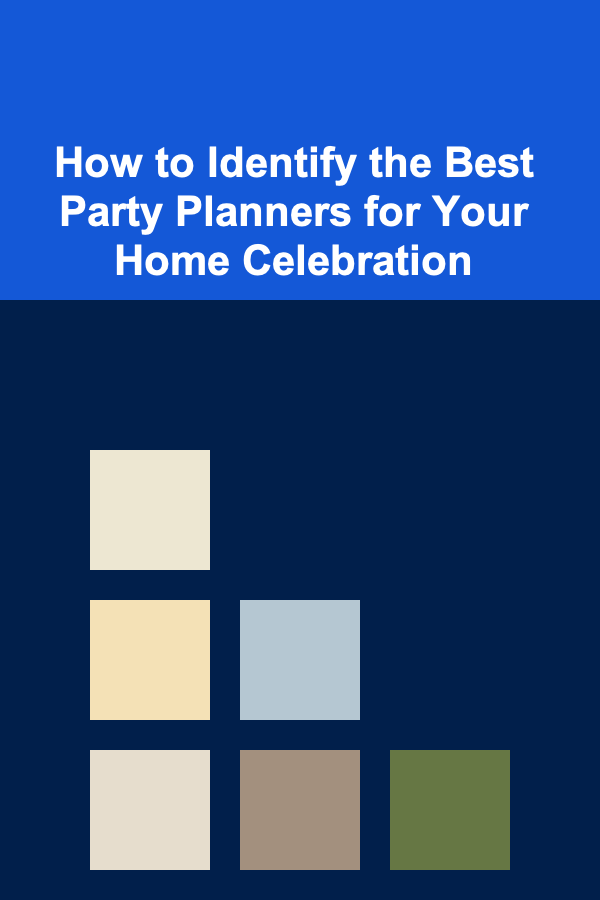 How to Identify the Best Party Planners for Your Home Celebration